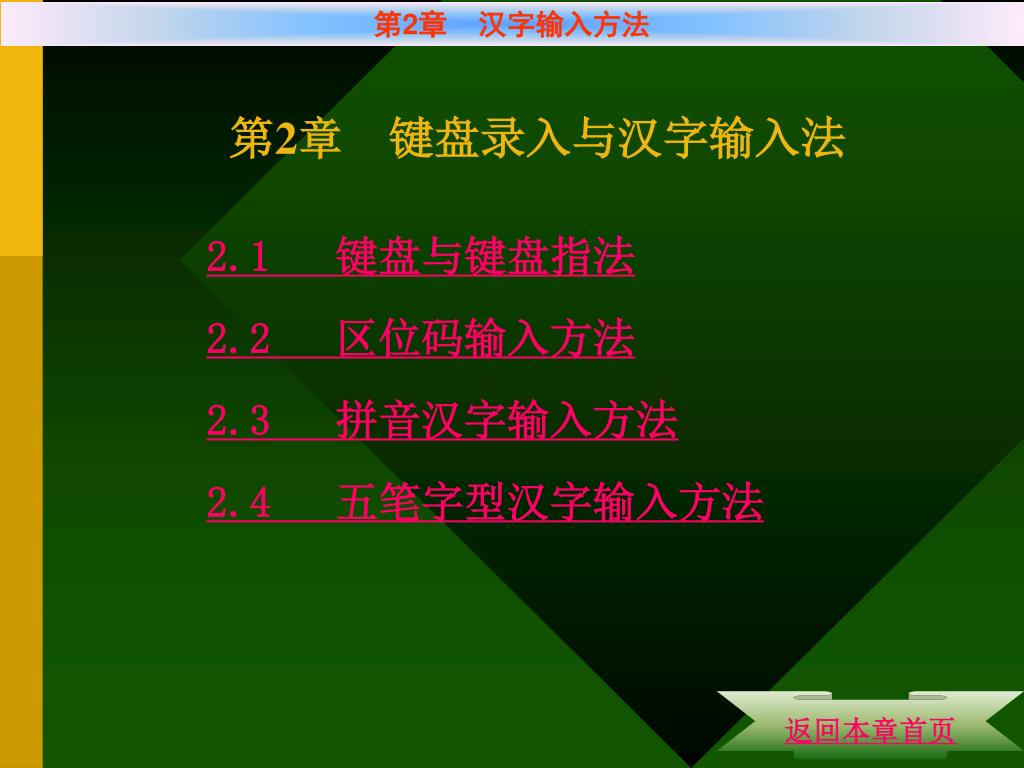 第2章　汉字输入方法

第2章　键盘录入与汉字输入法

2.1　键盘与键盘指法

2.2　区位码输入方法

2.3　拼音汉字输入方法

2.4　五笔字型汉字输入方法

返回本章首页